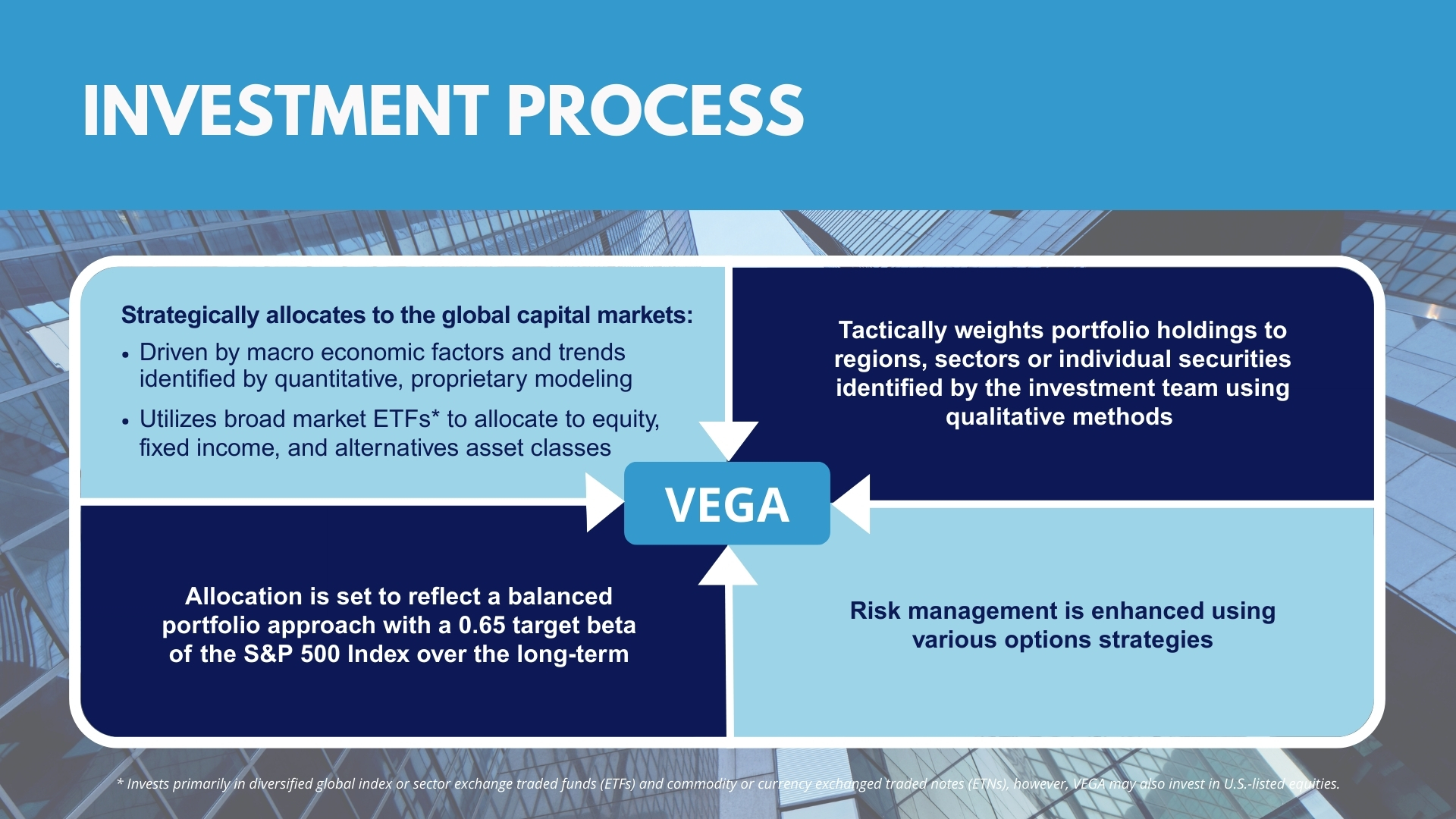 INVESTMENT PROCESS

Strategically allocates to the global capital markets:
• Driven by macro economic factors and trends identified by quantitative, proprietary modeling
• Utilizes broad market ETFs* to allocate to equity, fixed income, and alternatives asset classes

Tactically weights portfolio holdings to regions, sectors or individual securities identified by the investment team using qualitative methods

VEGA

Allocation is set to reflect a balanced portfolio approach with a 0.65 target beta of the S&P 500 Index over the long-term

Risk management is enhanced using various options strategies

* Invests primarily in diversified global index or sector exchange traded funds (ETFs) and commodity or currency exchanged traded notes (ETNs), however, VEGA may also invest in U.S.-listed equities.